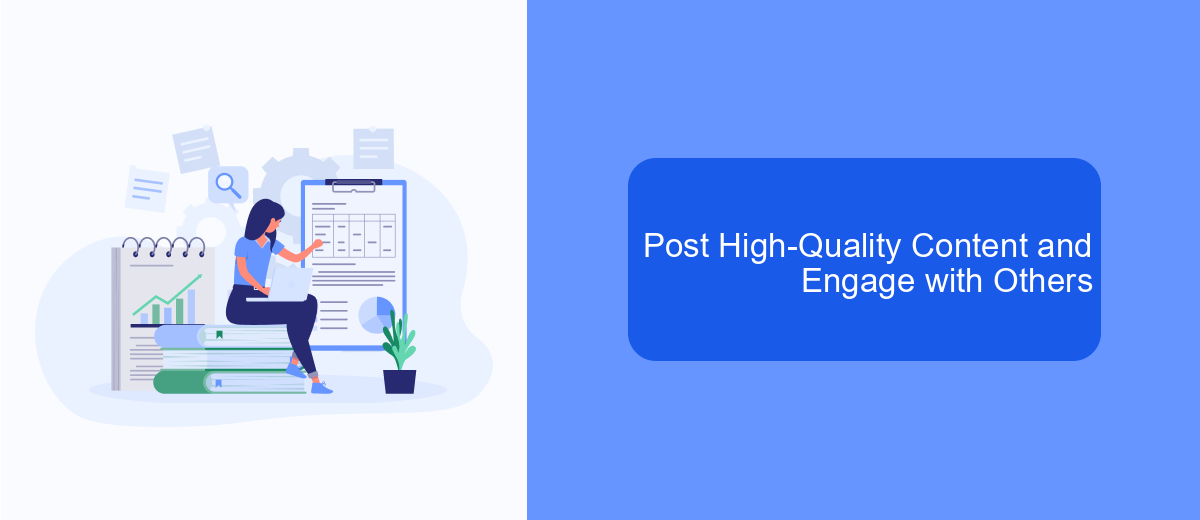 Post High-Quality Content and Engage with Others